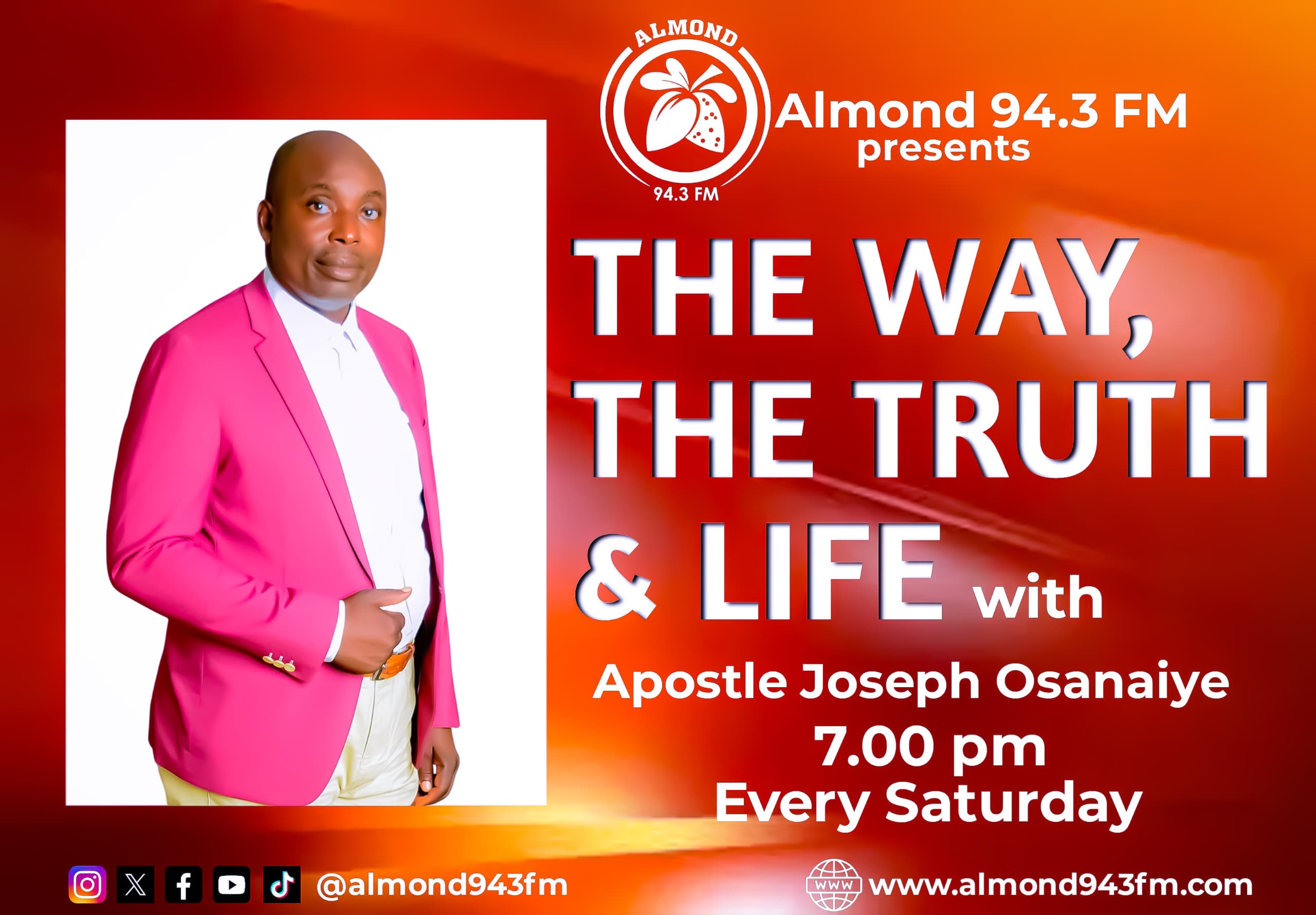 ALMOND
94.3 FM
Almond 94.3 FM presents

THE WAY, THE TRUTH & LIFE with

Apostle Joseph Osanaiye
7.00 pm
Every Saturday

@almond943fm
WWW www.almond943fm.com